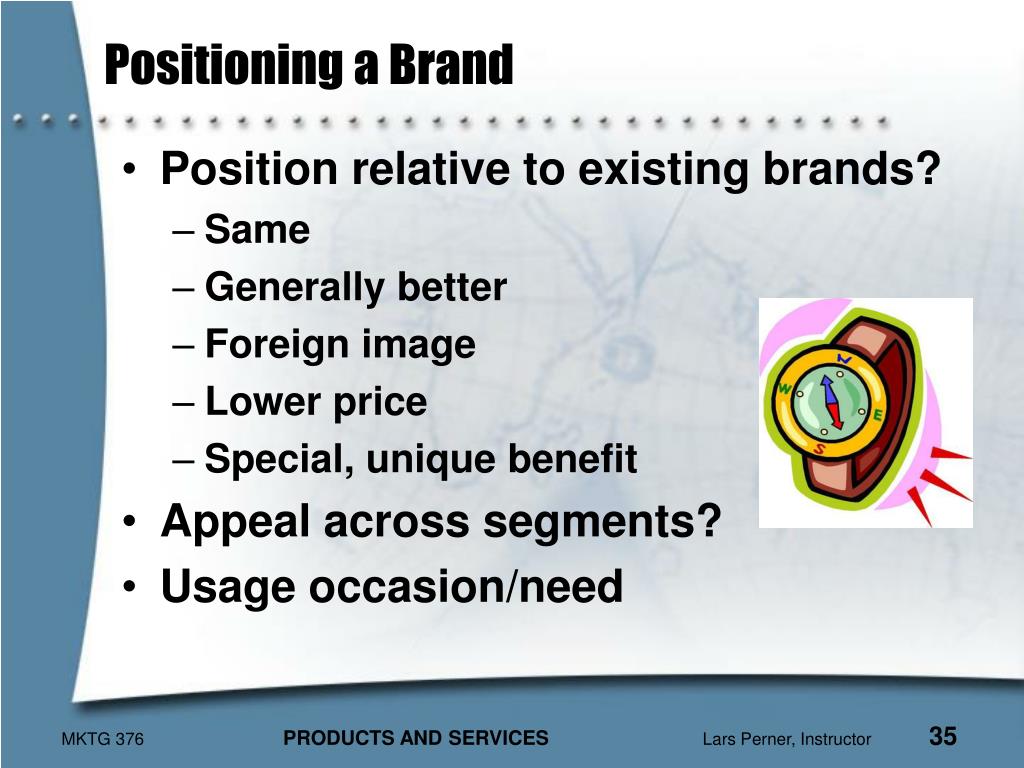 Positioning a Brand

• Position relative to existing brands?
– Same
– Generally better
– Foreign image
– Lower price
– Special, unique benefit
• Appeal across segments?
• Usage occasion/need

N
W
E
S

MKTG 376 PRODUCTS AND SERVICES Lars Perner, Instructor 35